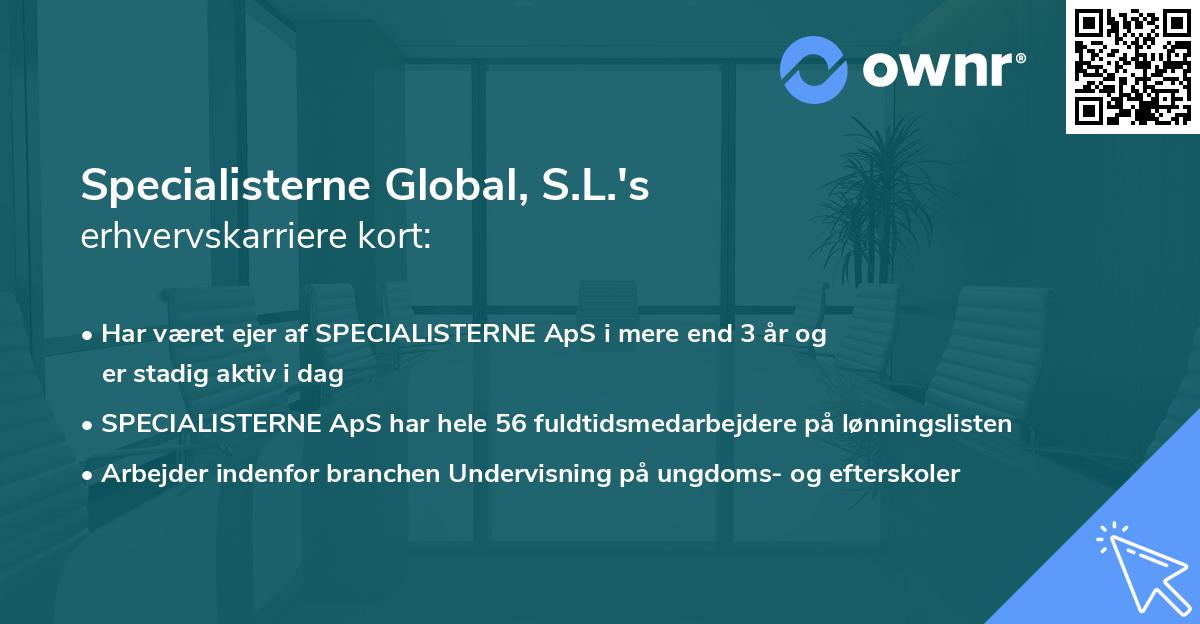 ownr®

Specialisterne Global, S.L.'s
erhvervskarriere kort:

• Har været ejer af SPECIALISTERNE ApS i mere end 3 år og er stadig aktiv i dag
• SPECIALISTERNE ApS har hele 56 fuldtidsmedarbejdere på lønningslisten
• Arbejder indenfor branchen Undervisning på ungdoms- og efterskoler